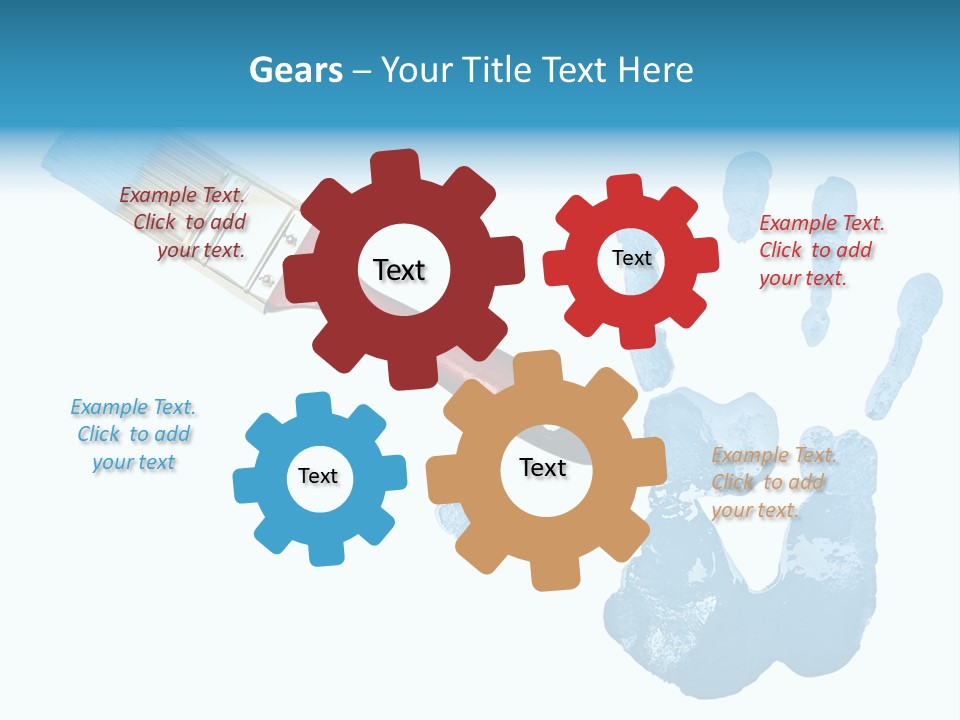 Gears – Your Title Text Here

Example Text. Click to add your text.

Text

Text

Example Text. Click to add your text.

Example Text. Click to add your text

Text

Text

Example Text. Click to add your text.